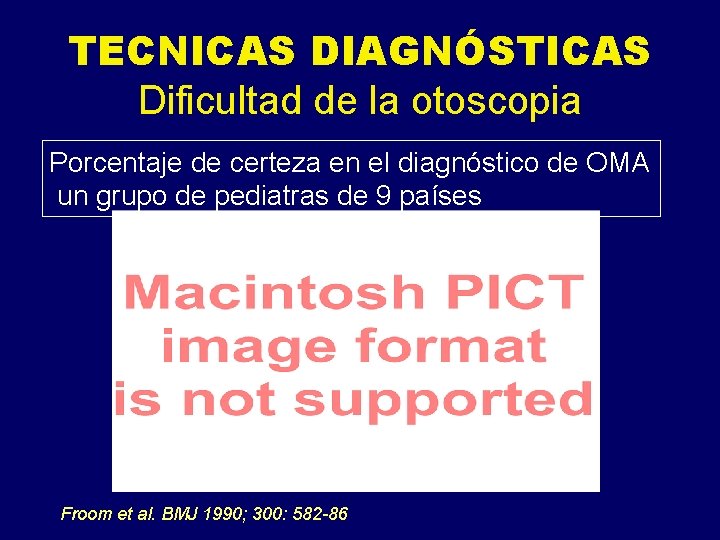 TECNICAS DIAGNÓSTICAS
Dificultad de la otoscopia

Porcentaje de certeza en el diagnóstico de OMA un grupo de pediatras de 9 países

Macintosh PICT image format is not supported

Froom et al. BMJ 1990; 300: 582-86